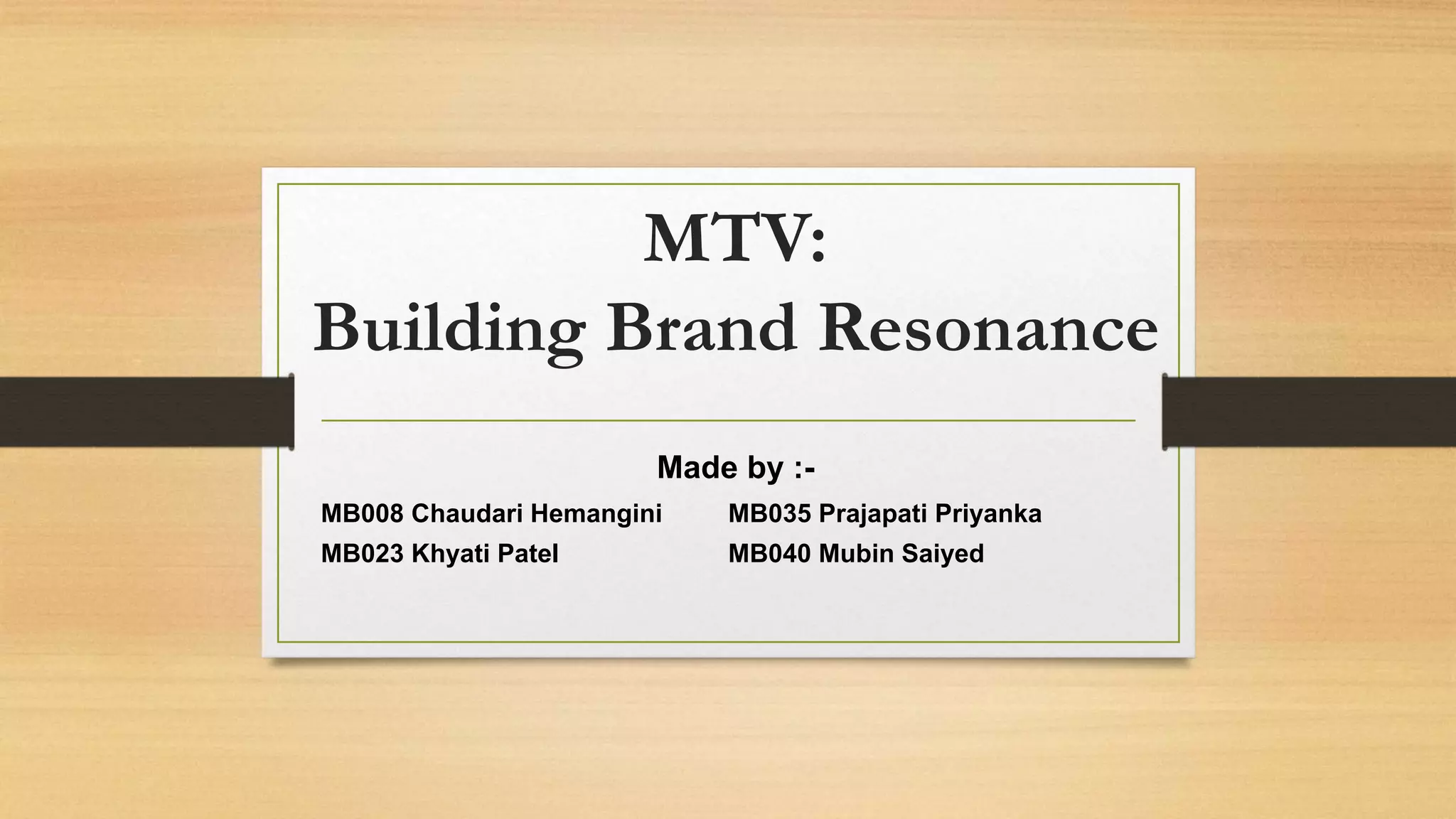 MTV:
Building Brand Resonance

Made by :-

MB008 Chaudari Hemangini
MB023 Khyati Patel

MB035 Prajapati Priyanka
MB040 Mubin Saiyed